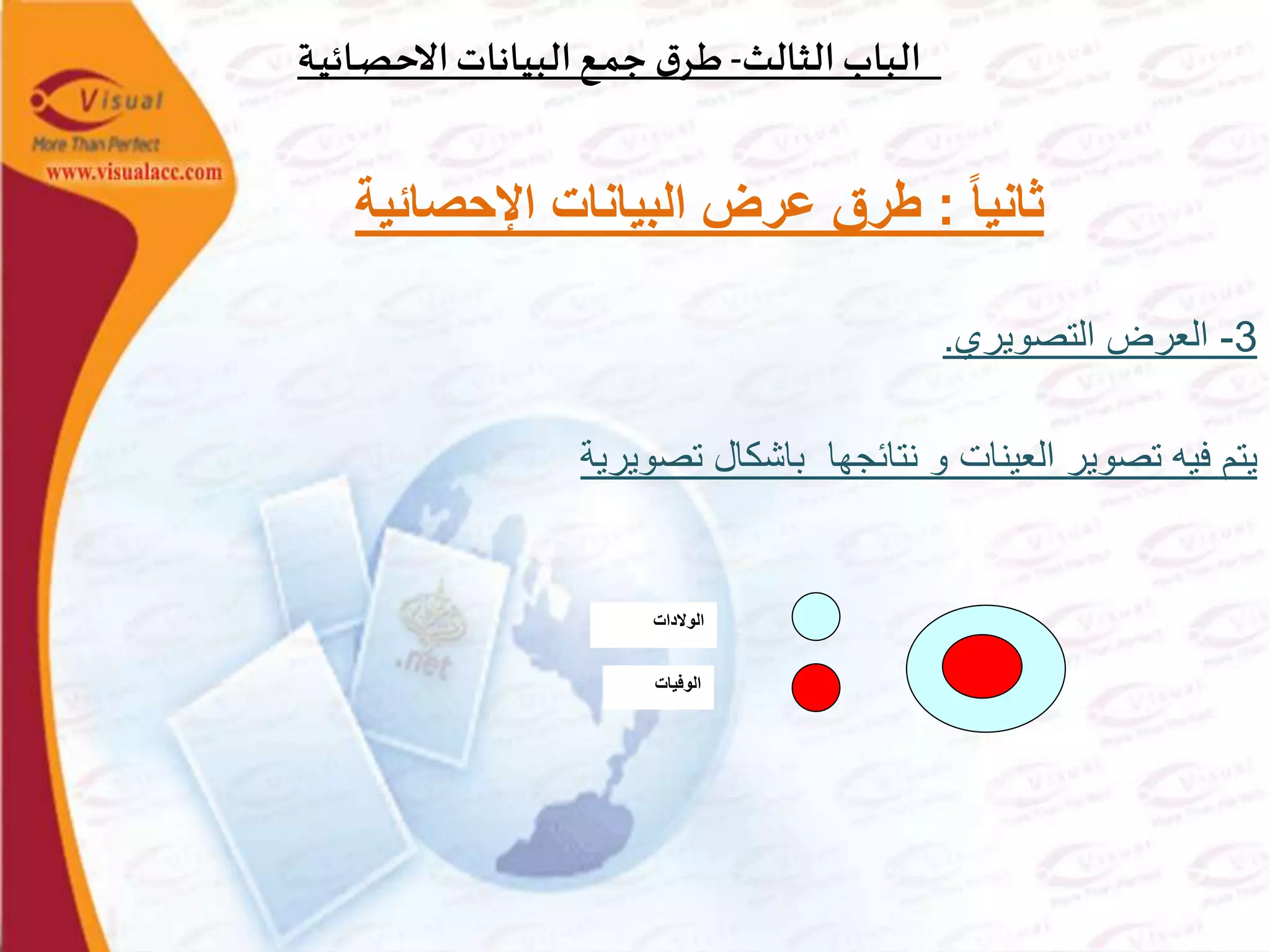 الباب الثالث- طرق جمع البيانات الاحصائية

Visual
More Than Perfect
www.visualacc.com

ثانياً : طرق عرض البيانات الإحصائية

3- العرض التصويري.

يتم فيه تصوير العينات و نتائجها باشكال تصويرية

الولادات

الوفيات

.net